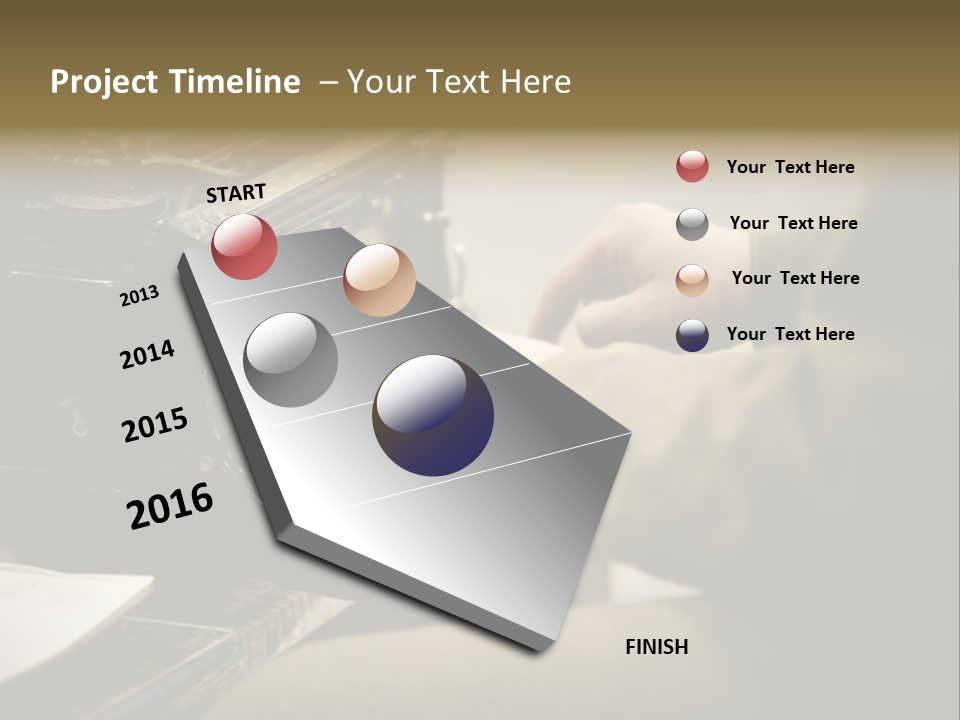 Project Timeline – Your Text Here

START

2013

2014

2015

2016

FINISH

Your Text Here

Your Text Here

Your Text Here

Your Text Here